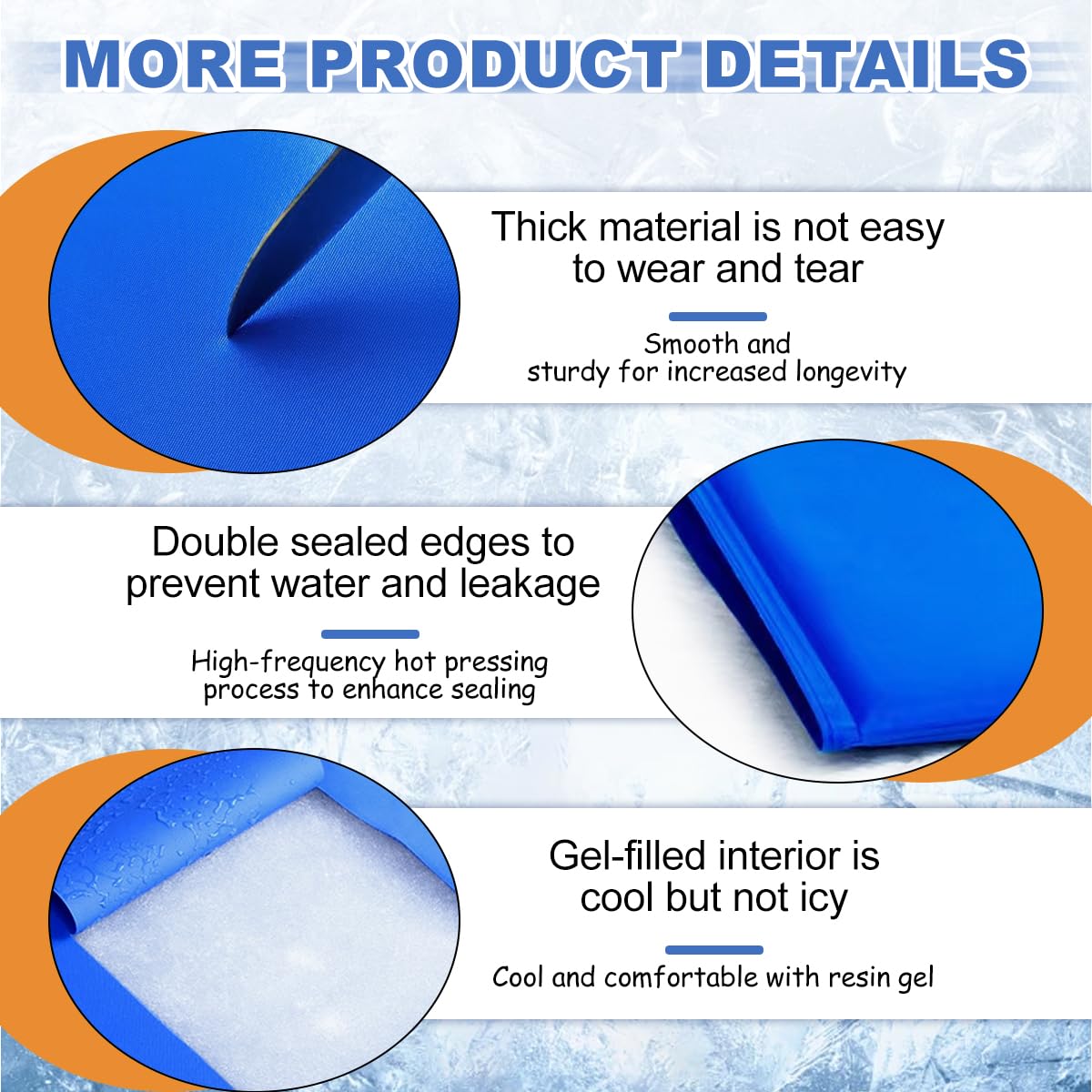 MORE PRODUCT DETAILS

Thick material is not easy to wear and tear

Smooth and sturdy for increased longevity

Double sealed edges to prevent water and leakage

High-frequency hot pressing process to enhance sealing

Gel-filled interior is cool but not icy

Cool and comfortable with resin gel